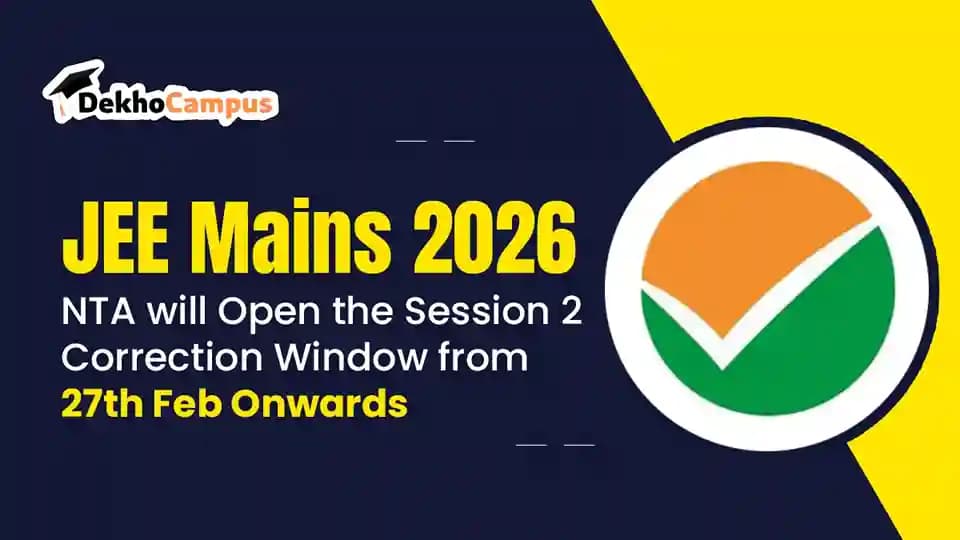 DekhoCampus

JEE Mains 2026

NTA will Open the Session 2 Correction Window from 27th Feb Onwards